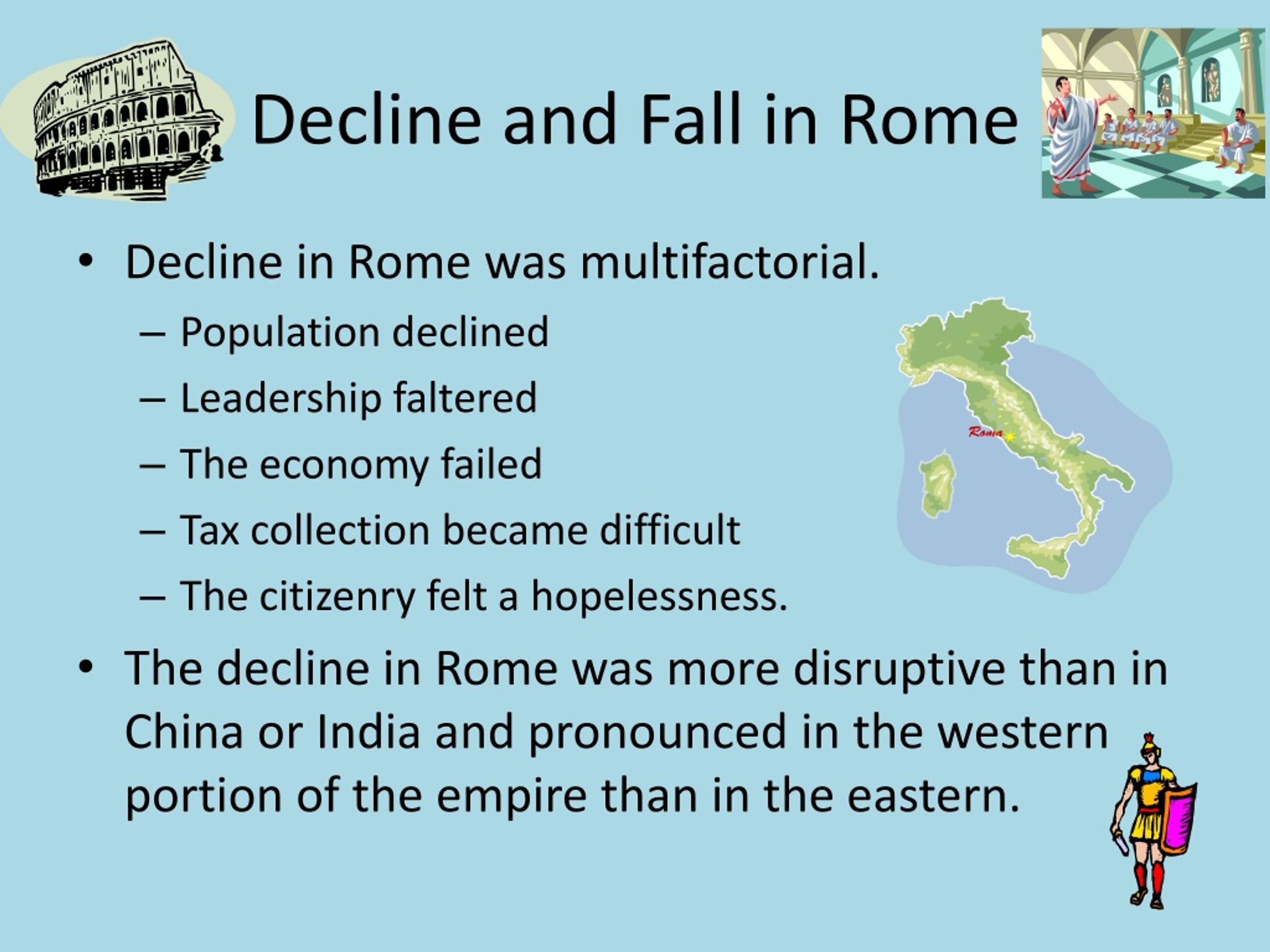 Decline and Fall in Rome

• Decline in Rome was multifactorial.
 – Population declined
 – Leadership faltered
 – The economy failed
 – Tax collection became difficult
 – The citizenry felt a hopelessness.

Roma

• The decline in Rome was more disruptive than in China or India and pronounced in the western portion of the empire than in the eastern.